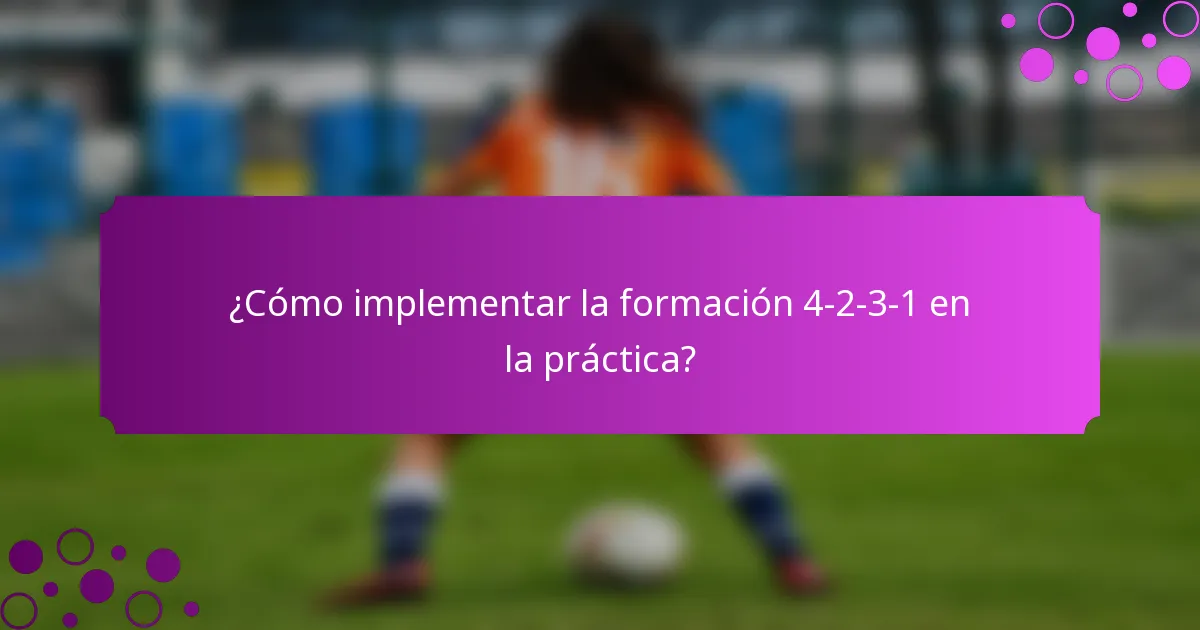 ¿Cómo implementar la formación 4-2-3-1 en la práctica?